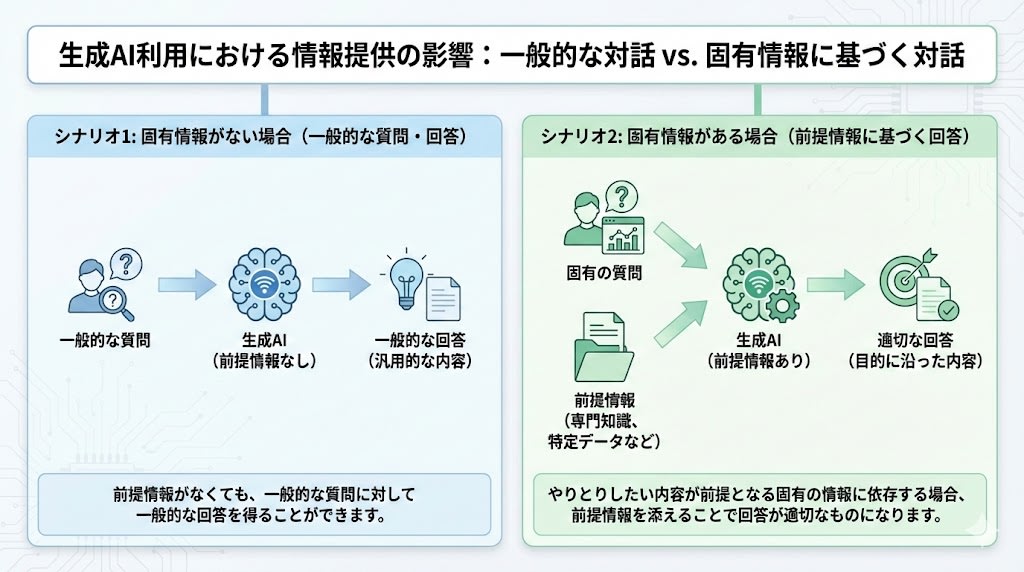 生成AI利用における情報提供の影響：一般的な対話 vs. 固有情報に基づく対話

シナリオ1: 固有情報がない場合（一般的な質問・回答）

一般的な質問

生成AI
（前提情報なし）

一般的な回答
（汎用的な内容）

前提情報がなくても、一般的な質問に対して一般的な回答を得ることができます。

シナリオ2: 固有情報がある場合（前提情報に基づく回答）

固有の質問

前提情報
（専門知識、特定データなど）

生成AI
（前提情報あり）

適切な回答
（目的に沿った内容）

やりとりしたい内容が前提となる固有の情報に依存する場合、前提情報を添えることで回答が適切なものになります。